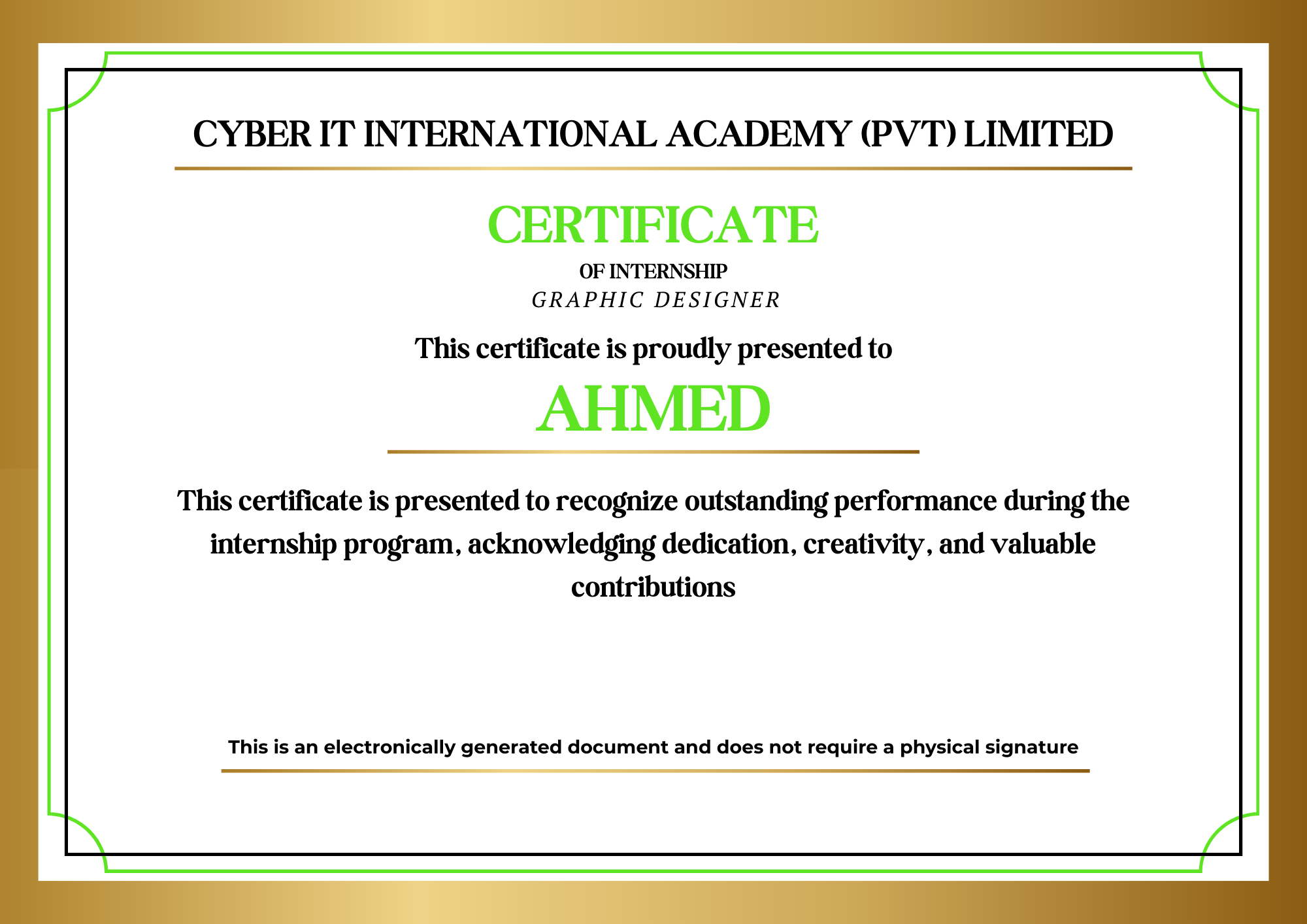 CYBER IT INTERNATIONAL ACADEMY (PVT) LIMITED

CERTIFICATE

OF INTERNSHIP

GRAPHIC DESIGNER

This certificate is proudly presented to

AHMED

This certificate is presented to recognize outstanding performance during the internship program, acknowledging dedication, creativity, and valuable contributions

This is an electronically generated document and does not require a physical signature